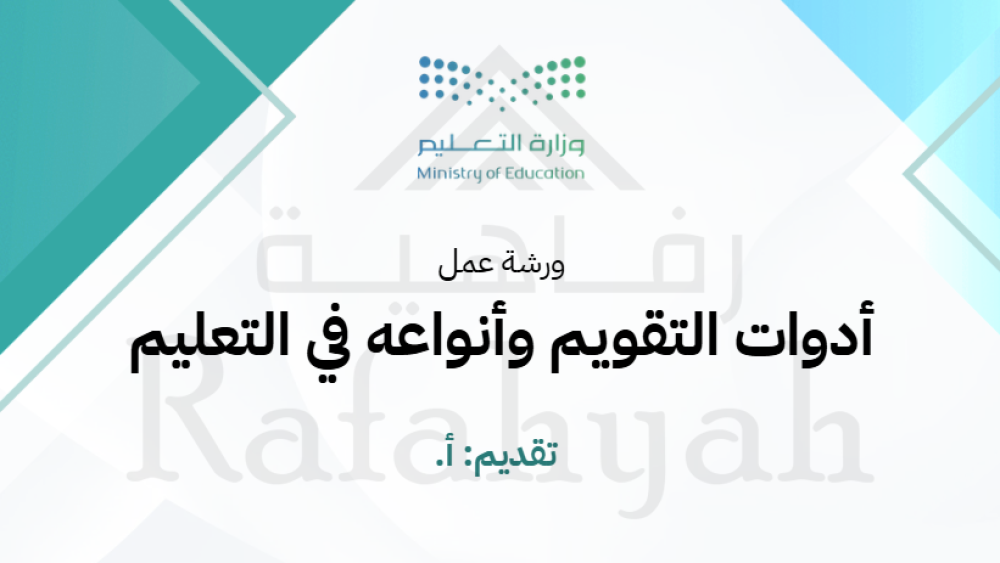 وزارة التعليم
Ministry of Education

رفاهية
Rafahyah

ورشة عمل

أدوات التقويم وأنواعه في التعليم

تقديم: أ.